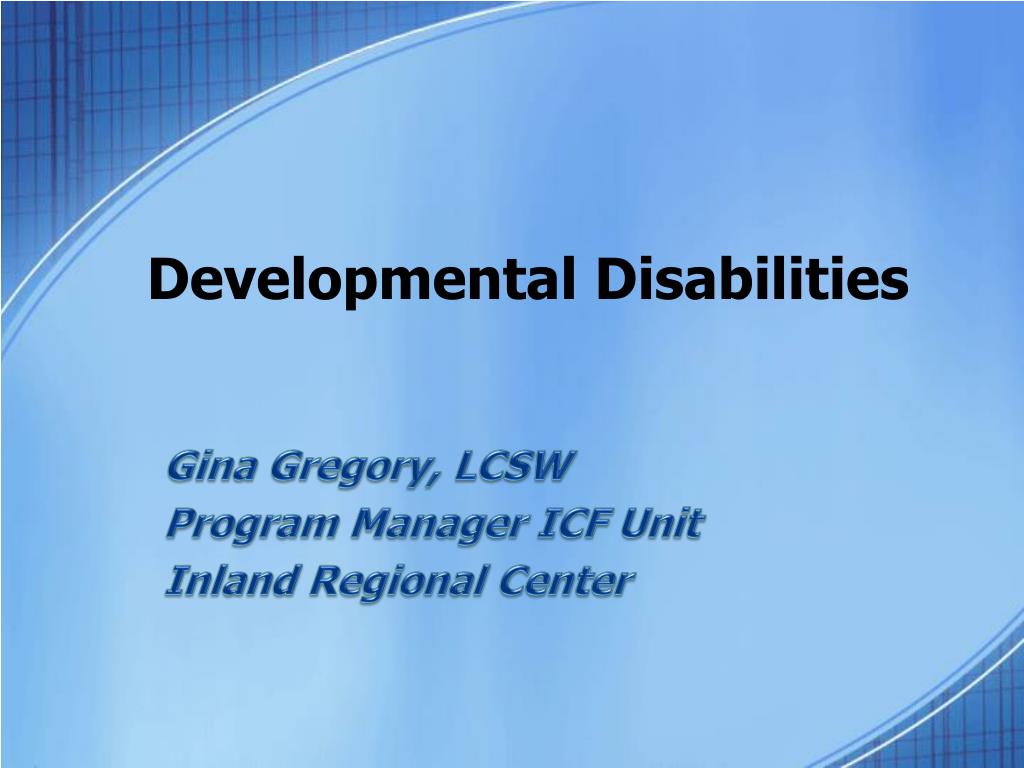 Developmental Disabilities

Gina Gregory, LCSW
Program Manager ICF Unit
Inland Regional Center